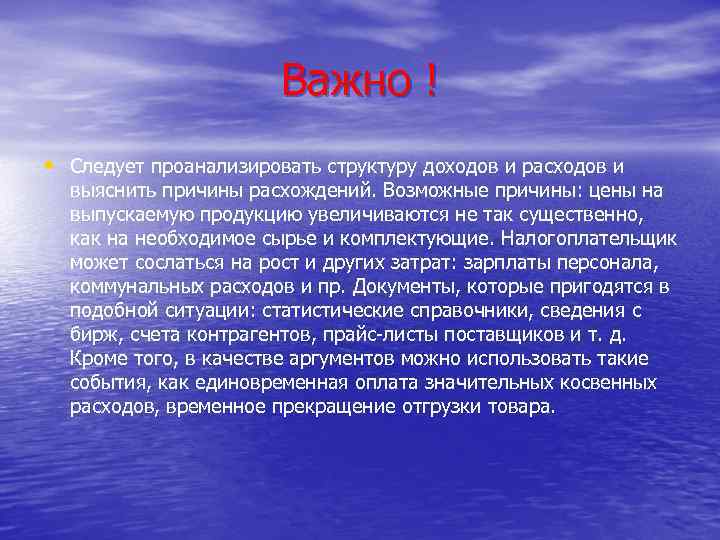 Важно !

• Следует проанализировать структуру доходов и расходов и выяснить причины расхождений. Возможные причины: цены на выпускаемую продукцию увеличиваются не так существенно, как на необходимое сырье и комплектующие. Налогоплательщик может сослаться на рост и других затрат: зарплаты персонала, коммунальных расходов и пр. Документы, которые пригодятся в подобной ситуации: статистические справочники, сведения с бирж, счета контрагентов, прайс-листы поставщиков и т. д. Кроме того, в качестве аргументов можно использовать такие события, как единовременная оплата значительных косвенных расходов, временное прекращение отгрузки товара.